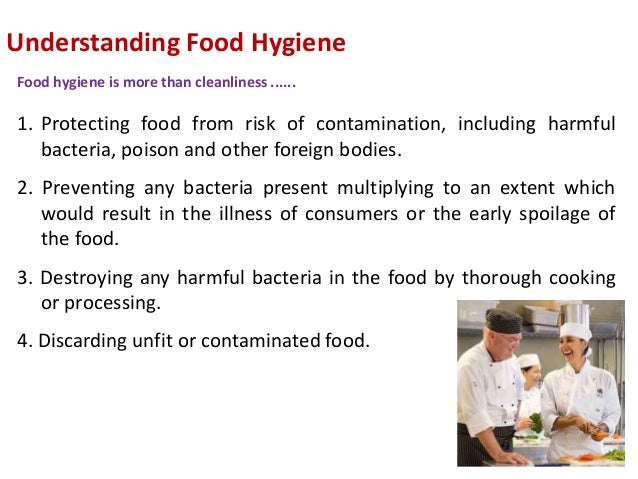 Understanding Food Hygiene

Food hygiene is more than cleanliness ......

1. Protecting food from risk of contamination, including harmful bacteria, poison and other foreign bodies.

2. Preventing any bacteria present multiplying to an extent which would result in the illness of consumers or the early spoilage of the food.

3. Destroying any harmful bacteria in the food by thorough cooking or processing.

4. Discarding unfit or contaminated food.